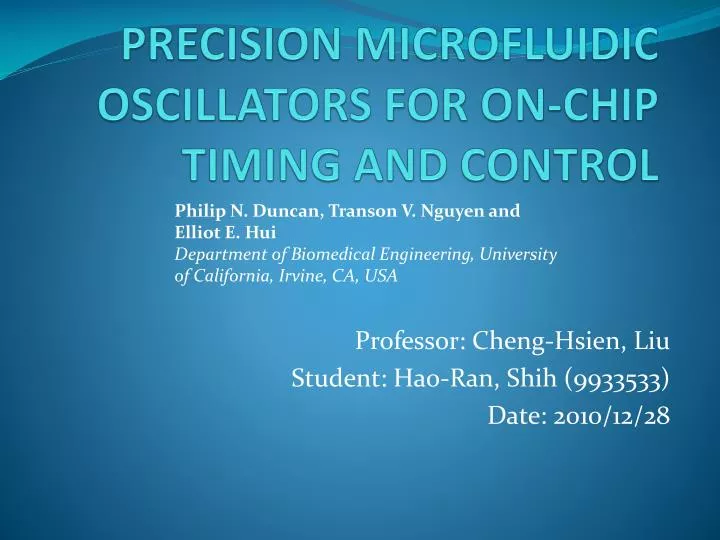 PRECISION MICROFLUIDIC OSCILLATORS FOR ON-CHIP TIMING AND CONTROL

Philip N. Duncan, Transon V. Nguyen and Elliot E. Hui
Department of Biomedical Engineering, University of California, Irvine, CA, USA

Professor: Cheng-Hsien, Liu
Student: Hao-Ran, Shih (9933533)
Date: 2010/12/28